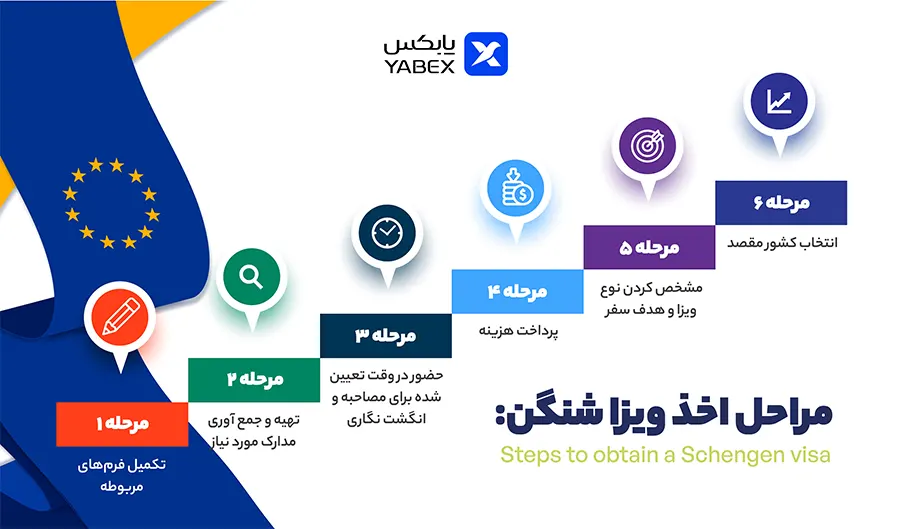 یابکس
YABEX

مرحله ۶
انتخاب کشور مقصد

مرحله ۵
مشخص کردن نوع ویزا و هدف سفر

مرحله ۴
پرداخت هزینه

مرحله ۳
حضور در وقت تعیین شده برای مصاحبه و انگشت نگاری

مرحله ۲
تهیه و جمع آوری مدارک مورد نیاز

مرحله ۱
تکمیل فرم‌های مربوطه

مراحل اخذ ویزا شنگن:
Steps to obtain a Schengen visa